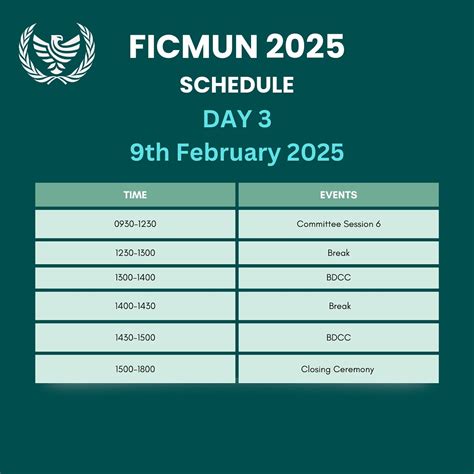 FICMUN 2025
SCHEDULE
DAY 3
9th February 2025

| TIME | EVENTS |
|---|---|
| 0930-1230 | Committee Session 6 |
| 1230-1300 | Break |
| 1300-1400 | BDCC |
| 1400-1430 | Break |
| 1430-1500 | BDCC |
| 1500-1800 | Closing Ceremony |